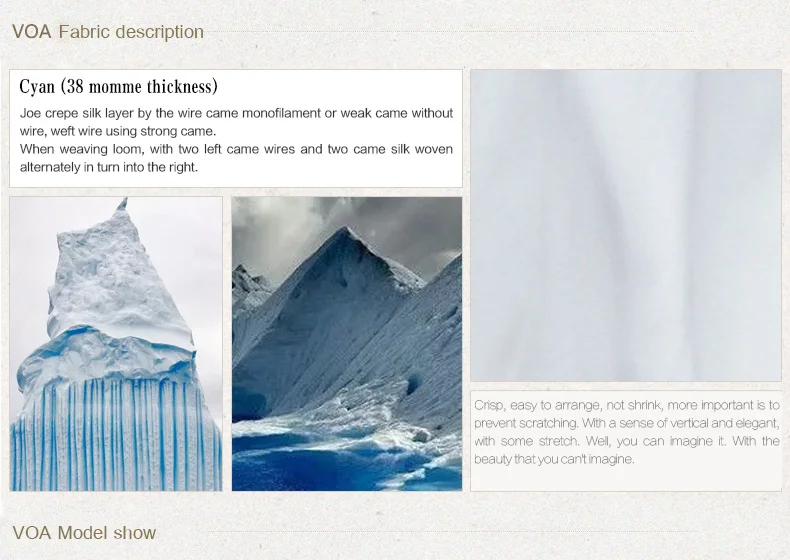 VOA Fabric description

Cyan (38 momme thickness)

Joe crepe silk layer by the wire came monofilament or weak came without wire, weft wire using strong came.
When weaving loom, with two left came wires and two came silk woven alternately in turn into the right.

Crisp, easy to arrange, not shrink, more important is to prevent scratching. With a sense of vertical and elegant, with some stretch. Well, you can imagine it. With the beauty that you can't imagine.

VOA Model show